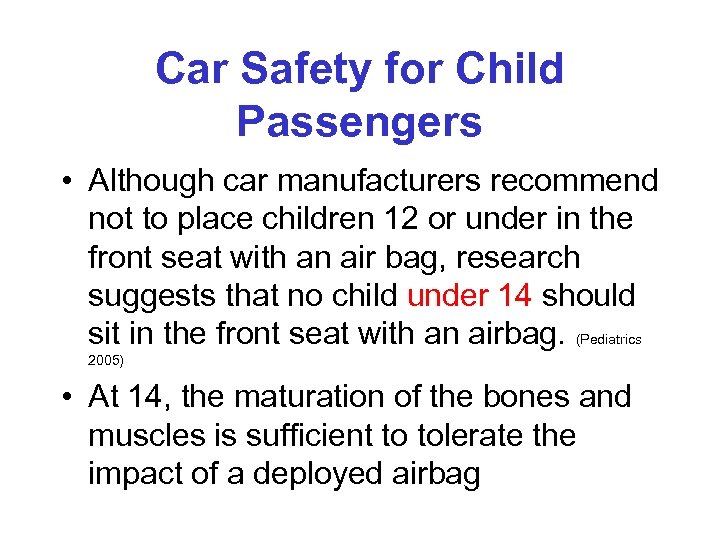 Car Safety for Child Passengers

• Although car manufacturers recommend not to place children 12 or under in the front seat with an air bag, research suggests that no child under 14 should sit in the front seat with an airbag. (Pediatrics 2005)

• At 14, the maturation of the bones and muscles is sufficient to tolerate the impact of a deployed airbag